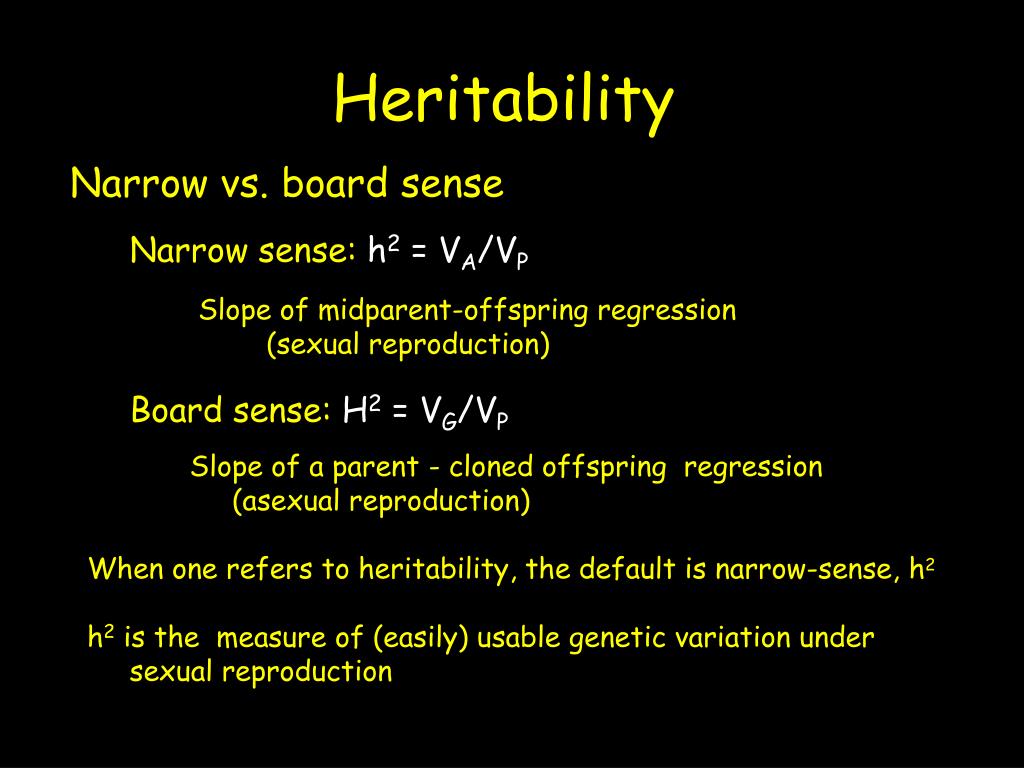 Heritability

Narrow vs. board sense

Narrow sense: $h^2 = V_A/V_P$

Slope of midparent-offspring regression (sexual reproduction)

Board sense: $H^2 = V_G/V_P$

Slope of a parent - cloned offspring regression (asexual reproduction)

When one refers to heritability, the default is narrow-sense, $h^2$

$h^2$ is the measure of (easily) usable genetic variation under sexual reproduction